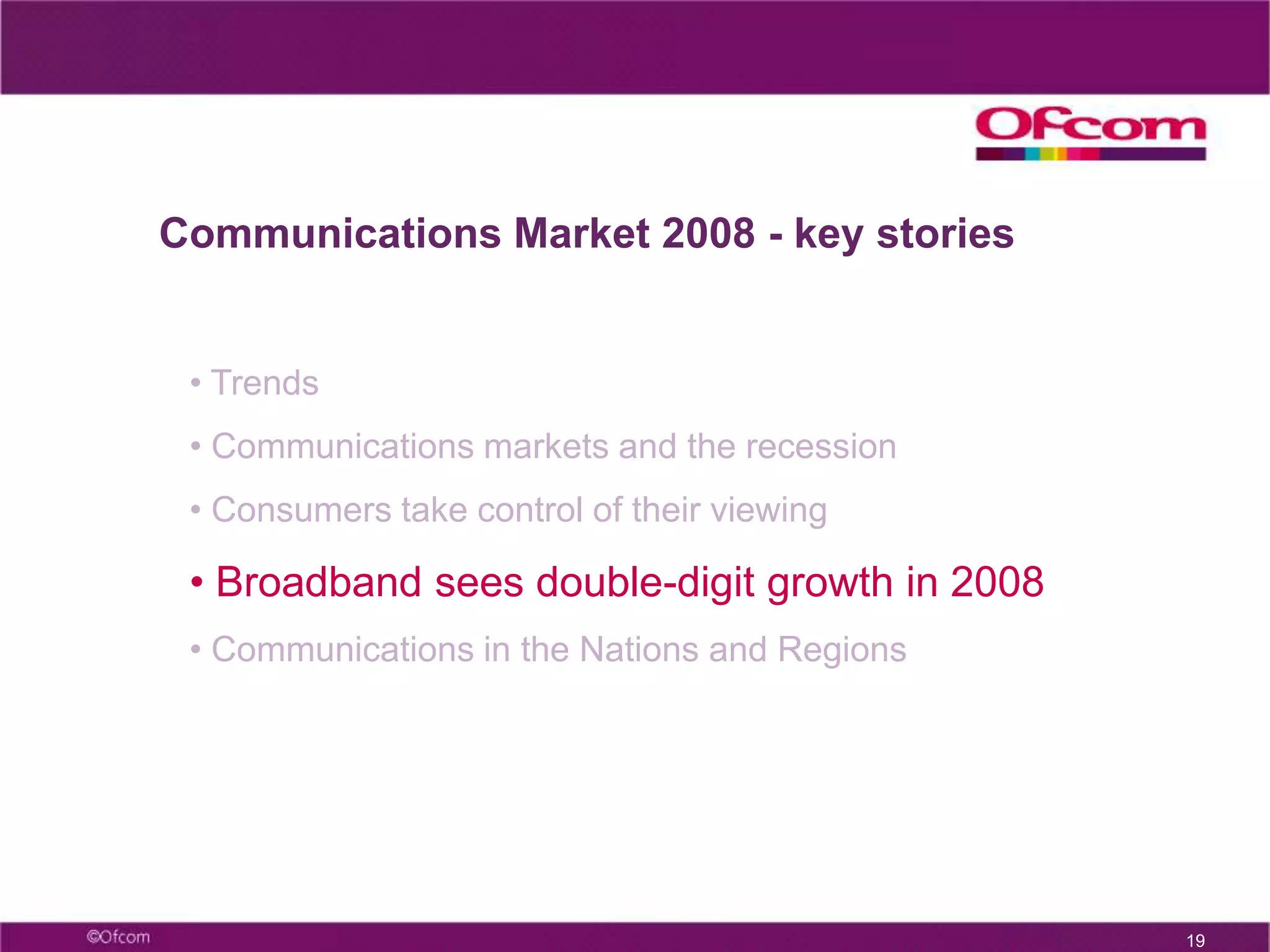 Ofcom

Communications Market 2008 - key stories

• Trends

• Communications markets and the recession

• Consumers take control of their viewing

• Broadband sees double-digit growth in 2008

• Communications in the Nations and Regions

©Ofcom

19